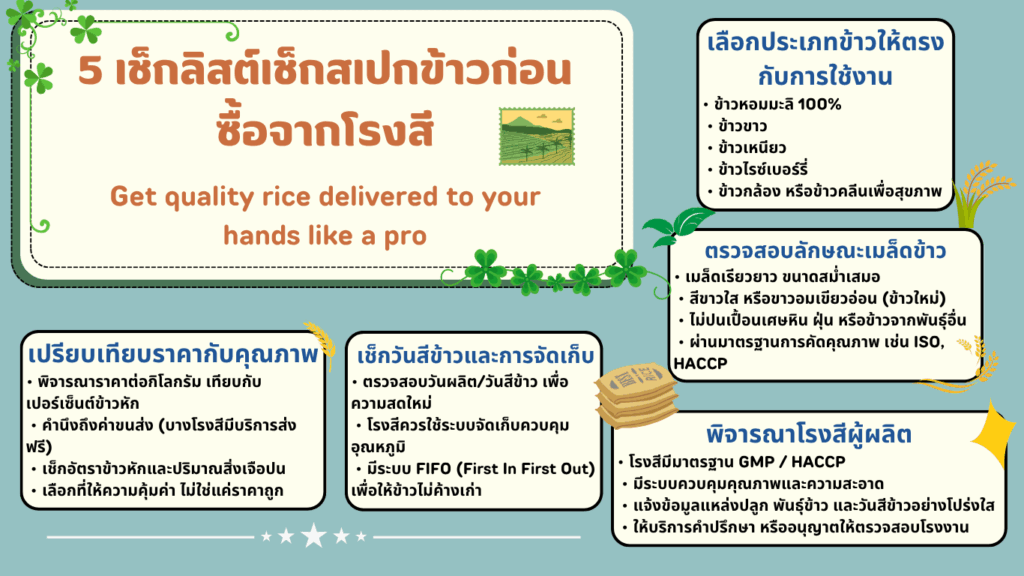 5 เช็กลิสต์เช็กสเปกข้าวก่อนซื้อจากโรงสี

Get quality rice delivered to your hands like a pro

เลือกประเภทข้าวให้ตรงกับการใช้งาน
• ข้าวหอมมะลิ 100%
• ข้าวขาว
• ข้าวเหนียว
• ข้าวไรซ์เบอร์รี่
• ข้าวกล้อง หรือข้าวคลีนเพื่อสุขภาพ

ตรวจสอบลักษณะเมล็ดข้าว
• เมล็ดเรียวยาว ขนาดสม่ำเสมอ
• สีขาวใส หรือขาวอมเขียวอ่อน (ข้าวใหม่)
• ไม่ปนเปื้อนเศษหิน ฝุ่น หรือข้าวจากพันธุ์อื่น
• ผ่านมาตรฐานการคัดคุณภาพ เช่น ISO, HACCP

เปรียบเทียบราคากับคุณภาพ
• พิจารณาราคาต่อกิโลกรัม เทียบกับเปอร์เซ็นต์ข้าวหัก
• คำนึงถึงค่าขนส่ง (บางโรงสีมีบริการส่งฟรี)
• เช็กอัตราข้าวหักและปริมาณสิ่งเจือปน
• เลือกที่ให้ความคุ้มค่า ไม่ใช่แค่ราคาถูก

เช็กวันสีข้าวและการจัดเก็บ
• ตรวจสอบวันผลิต/วันสีข้าว เพื่อความสดใหม่
• โรงสีควรใช้ระบบจัดเก็บควบคุมอุณหภูมิ
• มีระบบ FIFO (First In First Out) เพื่อให้ข้าวไม่ค้างเก่า

พิจารณาโรงสีผู้ผลิต
• โรงสีมีมาตรฐาน GMP / HACCP
• มีระบบควบคุมคุณภาพและความสะอาด
• แจ้งข้อมูลแหล่งปลูก พันธุ์ข้าว และวันสีข้าวอย่างโปร่งใส
• ให้บริการคำปรึกษา หรืออนุญาตให้ตรวจสอบโรงงาน